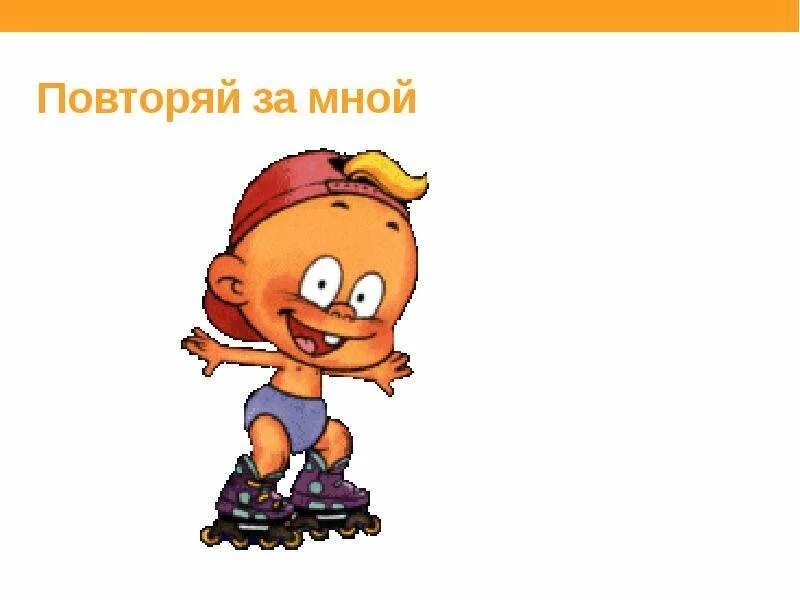 Повторяй за мной